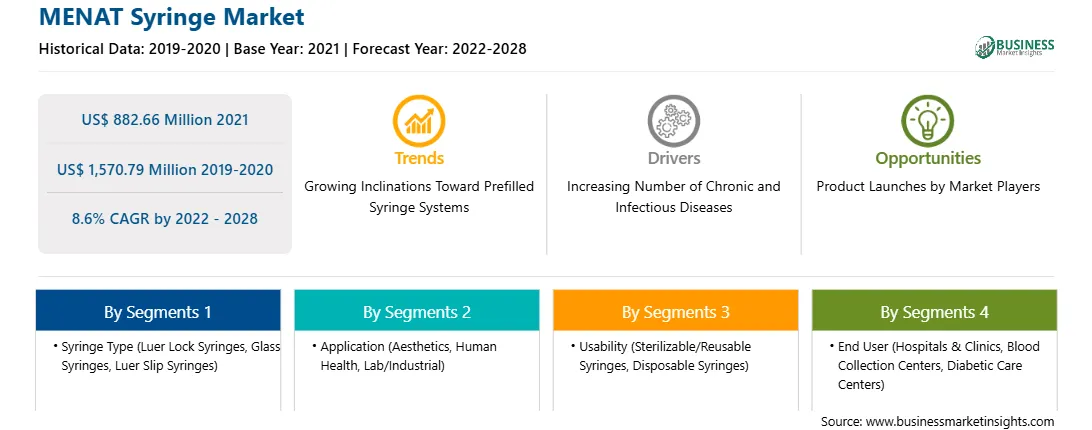 MENAT Syringe Market

Historical Data: 2019-2020 | Base Year: 2021 | Forecast Year: 2022-2028

BUSINESS Market Insights

US$ 882.66 Million 2021

US$ 1,570.79 Million 2019-2020

8.6% CAGR by 2022 - 2028

Trends

Growing Inclinations Toward Prefilled Syringe Systems

Drivers

Increasing Number of Chronic and Infectious Diseases

Opportunities

Product Launches by Market Players

By Segments 1

• Syringe Type (Luer Lock Syringes, Glass Syringes, Luer Slip Syringes)

By Segments 2

• Application (Aesthetics, Human Health, Lab/Industrial)

By Segments 3

• Usability (Sterilizable/Reusable Syringes, Disposable Syringes)

By Segments 4

• End User (Hospitals & Clinics, Blood Collection Centers, Diabetic Care Centers)

Source: www.businessmarketinsights.com